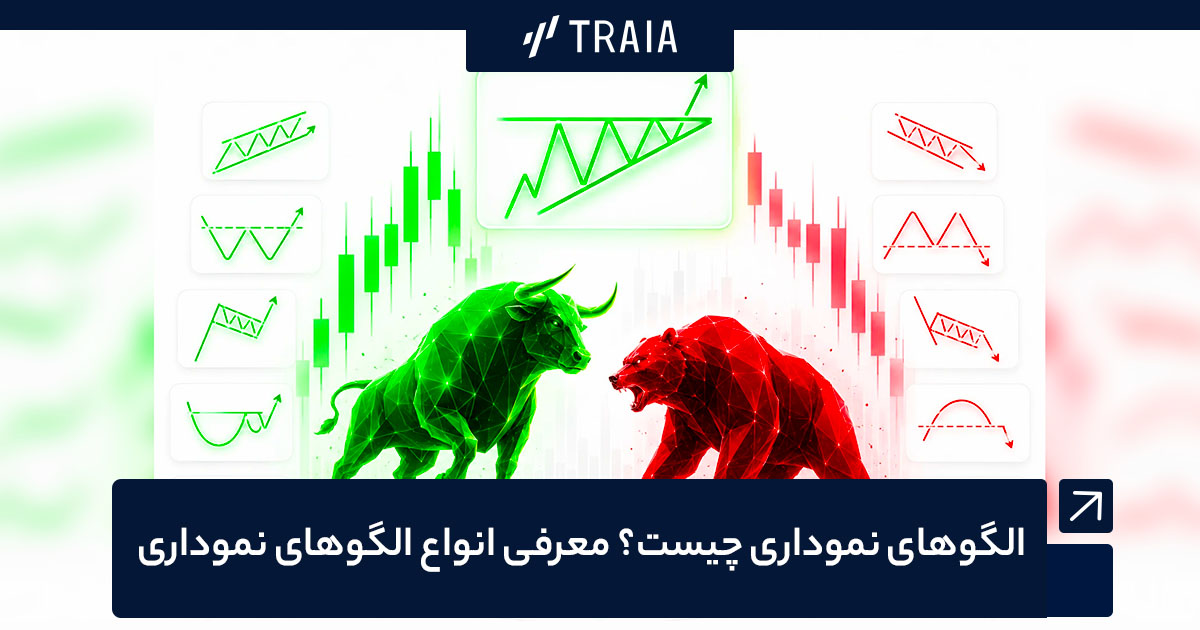 TRAIA

الگوهای نموداری چیست؟ معرفی انواع الگوهای نموداری